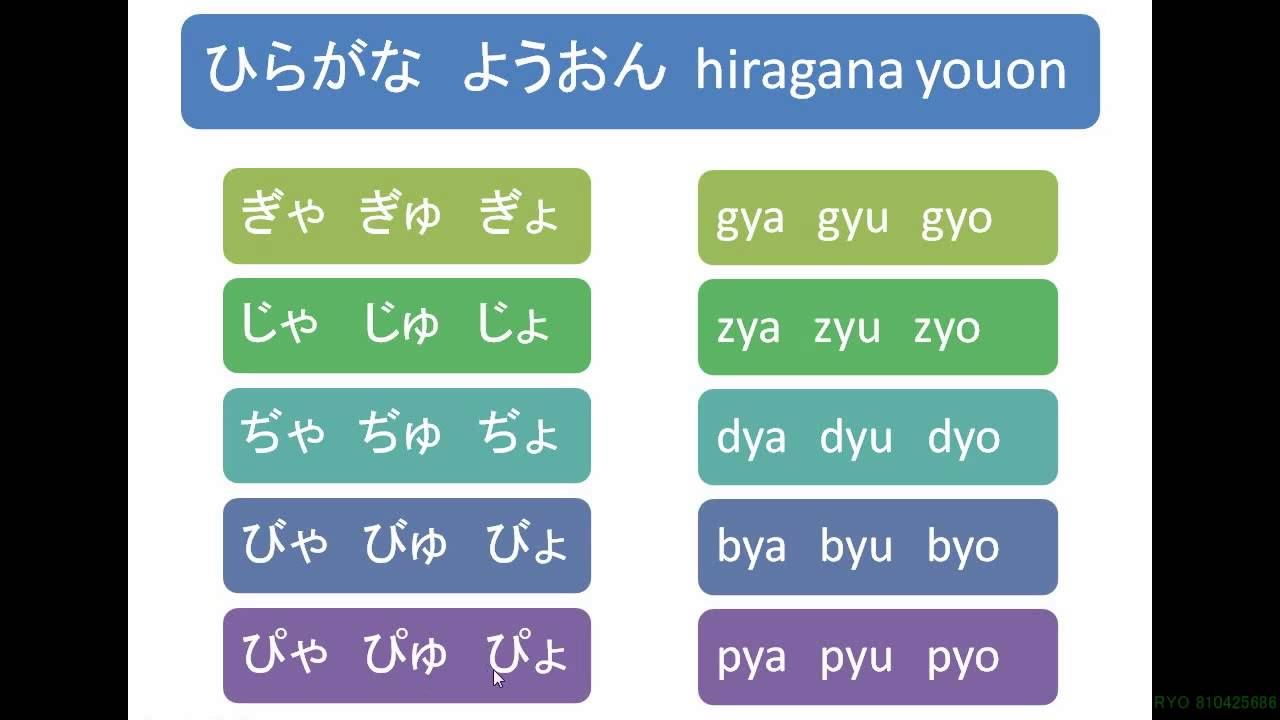 ひらがな　ようおん　hiragana youon

ぎゃ　ぎゅ　ぎょ

じゃ　じゅ　じょ

ぢゃ　ぢゅ　ぢょ

びゃ　びゅ　びょ

ぴゃ　ぴゅ　ぴょ

gya　gyu　gyo

zya　zyu　zyo

dya　dyu　dyo

bya　byu　byo

pya　pyu　pyo

RYO 810425686